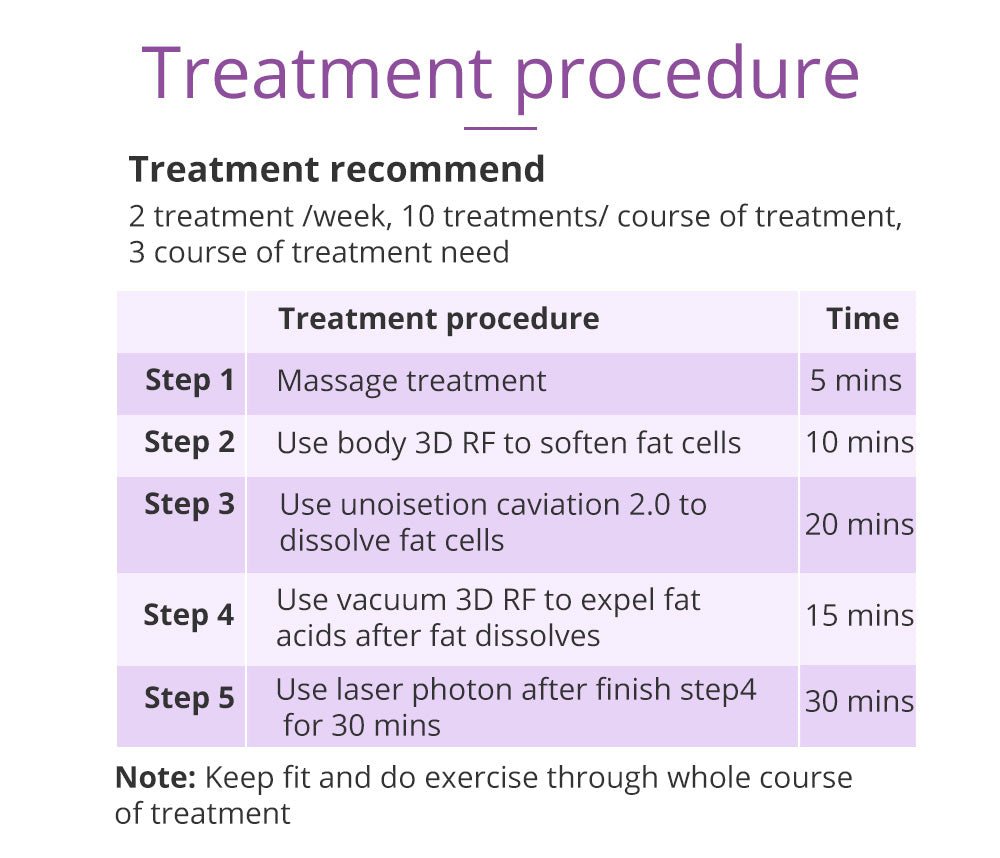 Treatment procedure

Treatment recommend

2 treatment /week, 10 treatments/ course of treatment, 3 course of treatment need

| | Treatment procedure | Time |
|---|---|---|
| Step 1 | Massage treatment | 5 mins |
| Step 2 | Use body 3D RF to soften fat cells | 10 mins |
| Step 3 | Use unoisetion caviation 2.0 to dissolve fat cells | 20 mins |
| Step 4 | Use vacuum 3D RF to expel fat acids after fat dissolves | 15 mins |
| Step 5 | Use laser photon after finish step4 for 30 mins | 30 mins |

Note: Keep fit and do exercise through whole course of treatment